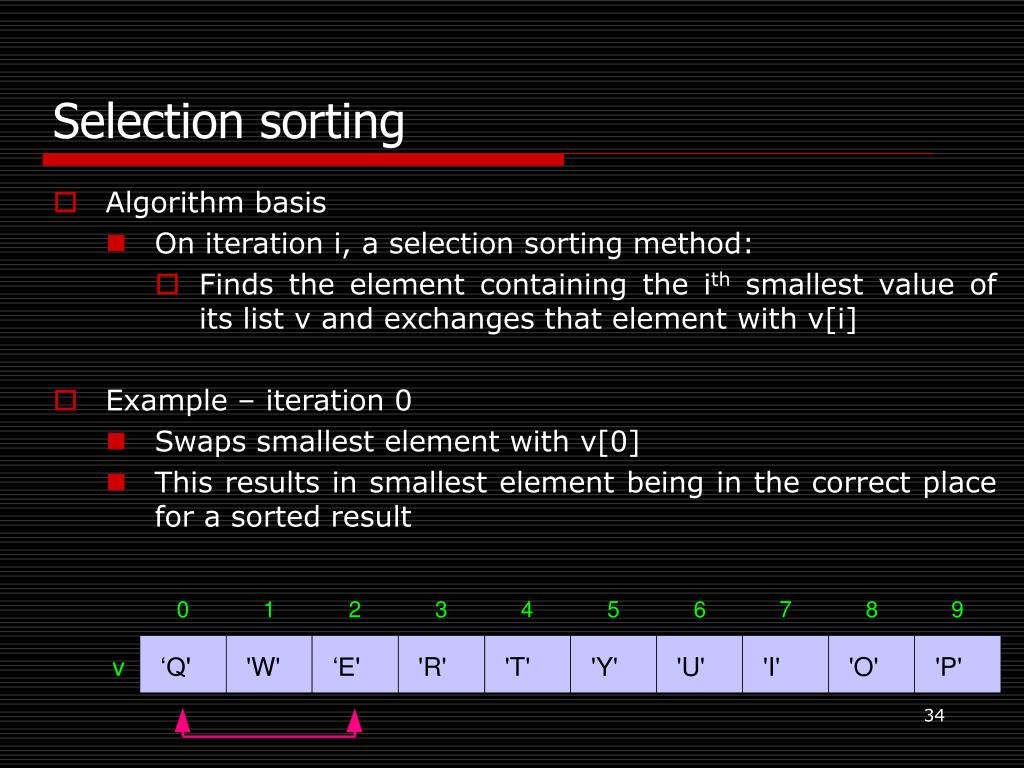 Selection sorting

Algorithm basis

On iteration i, a selection sorting method:

Finds the element containing the i$^{th}$ smallest value of its list v and exchanges that element with v[i]

Example – iteration 0

Swaps smallest element with v[0]

This results in smallest element being in the correct place for a sorted result

| | 0 | 1 | 2 | 3 | 4 | 5 | 6 | 7 | 8 | 9 |
|---|---|---|---|---|---|---|---|---|---|---|
| v | ‘Q' | 'W' | ‘E' | 'R' | 'T' | 'Y' | 'U' | 'I' | 'O' | 'P' |

34